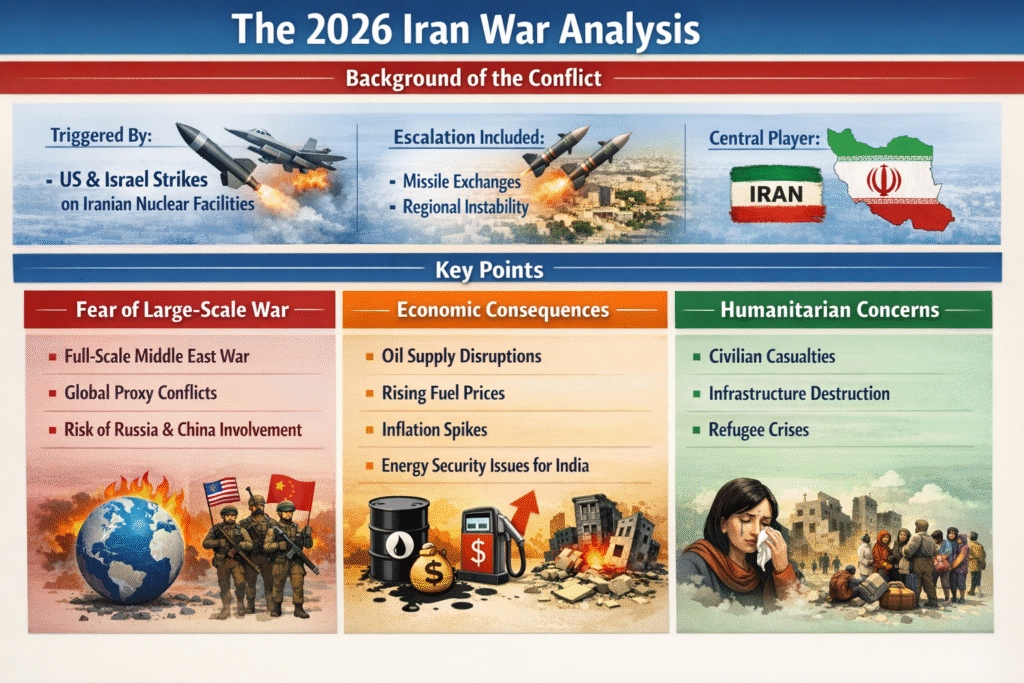 The 2026 Iran War Analysis

Background of the Conflict

Triggered By:
- US & Israel Strikes on Iranian Nuclear Facilities

Escalation Included:
- Missile Exchanges
- Regional Instability

Central Player:
IRAN

Key Points

Fear of Large-Scale War
- Full-Scale Middle East War
- Global Proxy Conflicts
- Risk of Russia & China Involvement

Economic Consequences
- Oil Supply Disruptions
- Rising Fuel Prices
- Inflation Spikes
- Energy Security Issues for India

$
$

Humanitarian Concerns
- Civilian Casualties
- Infrastructure Destruction
- Refugee Crises